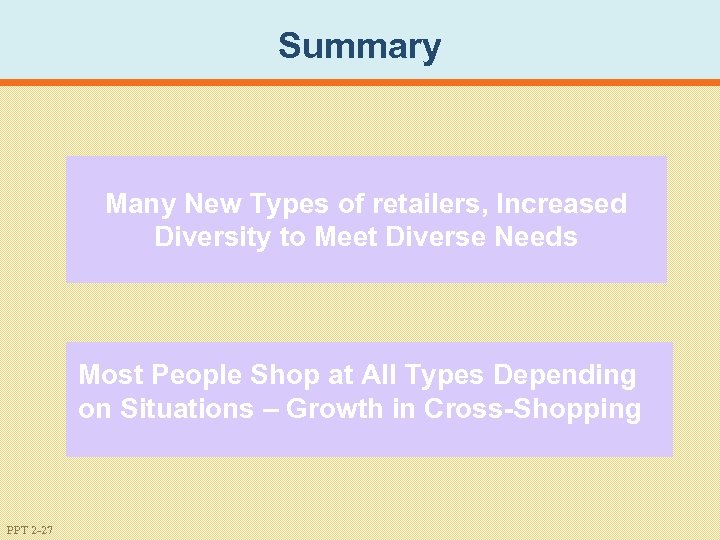 Summary

Many New Types of retailers, Increased Diversity to Meet Diverse Needs

Most People Shop at All Types Depending on Situations – Growth in Cross-Shopping

PPT 2-27